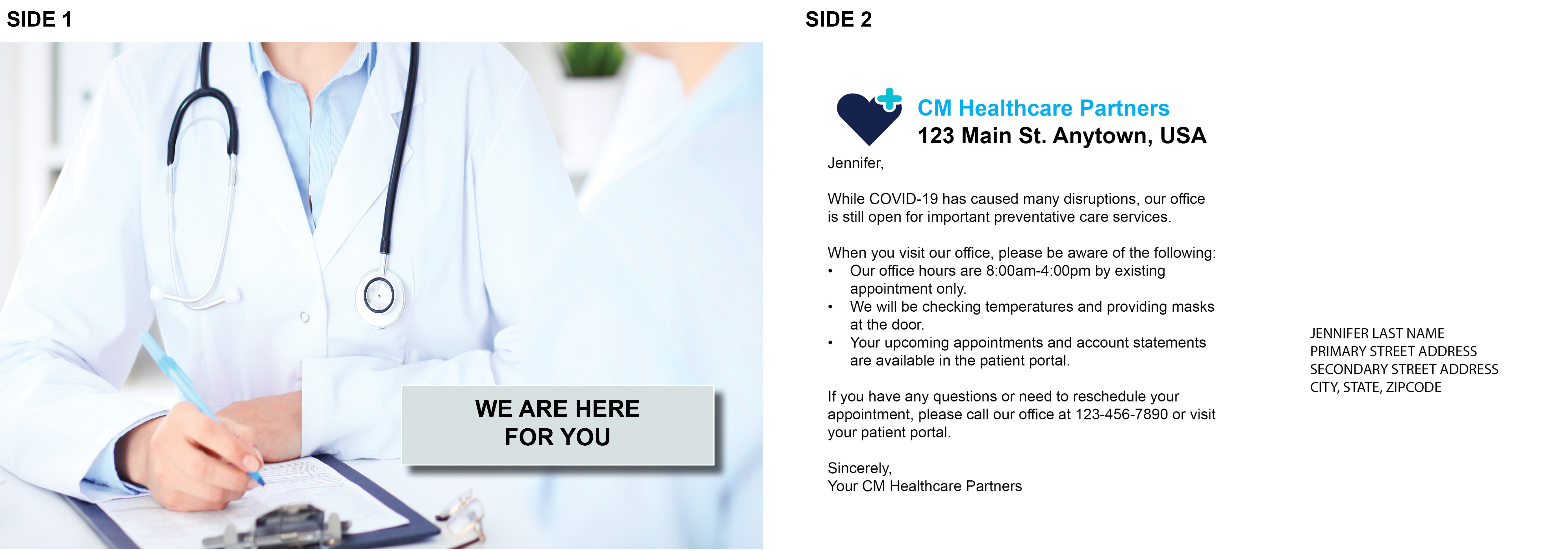 SIDE 1

WE ARE HERE FOR YOU

SIDE 2

CM Healthcare Partners
123 Main St. Anytown, USA

Jennifer,

While COVID-19 has caused many disruptions, our office is still open for important preventative care services.

When you visit our office, please be aware of the following:
• Our office hours are 8:00am-4:00pm by existing appointment only.
• We will be checking temperatures and providing masks at the door.
• Your upcoming appointments and account statements are available in the patient portal.

If you have any questions or need to reschedule your appointment, please call our office at 123-456-7890 or visit your patient portal.

Sincerely,
Your CM Healthcare Partners

JENNIFER LAST NAME
PRIMARY STREET ADDRESS
SECONDARY STREET ADDRESS
CITY, STATE, ZIPCODE